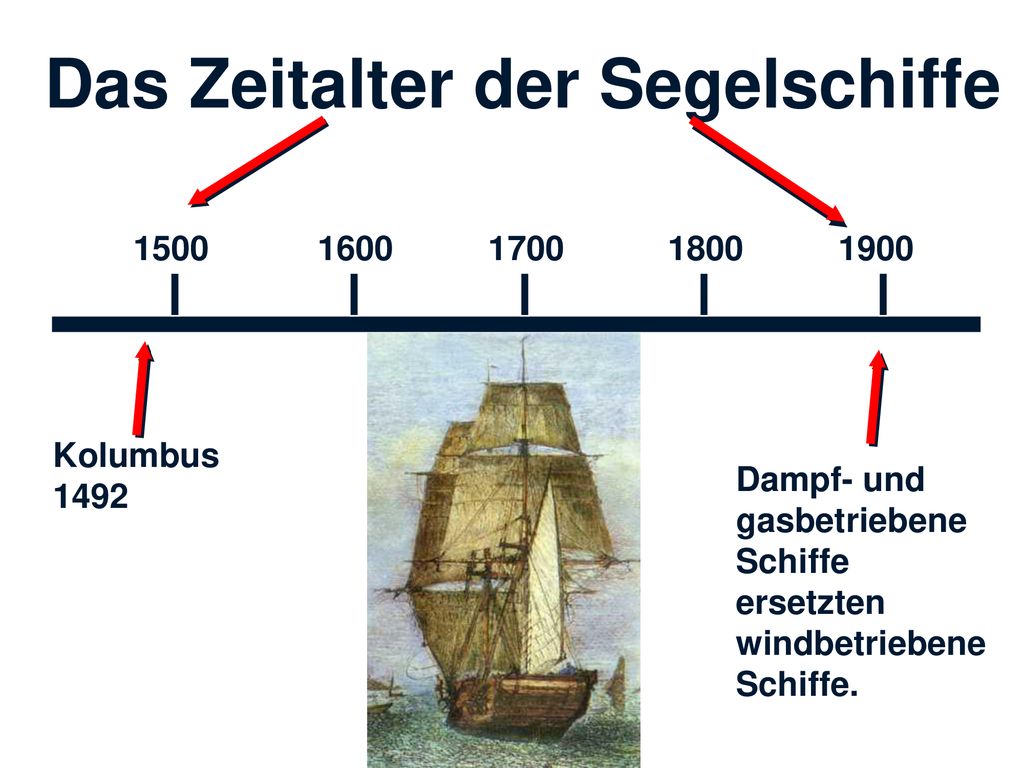 Das Zeitalter der Segelschiffe

1500 1600 1700 1800 1900

Kolumbus 1492

Dampf- und gasbetriebene Schiffe ersetzten windbetriebene Schiffe.